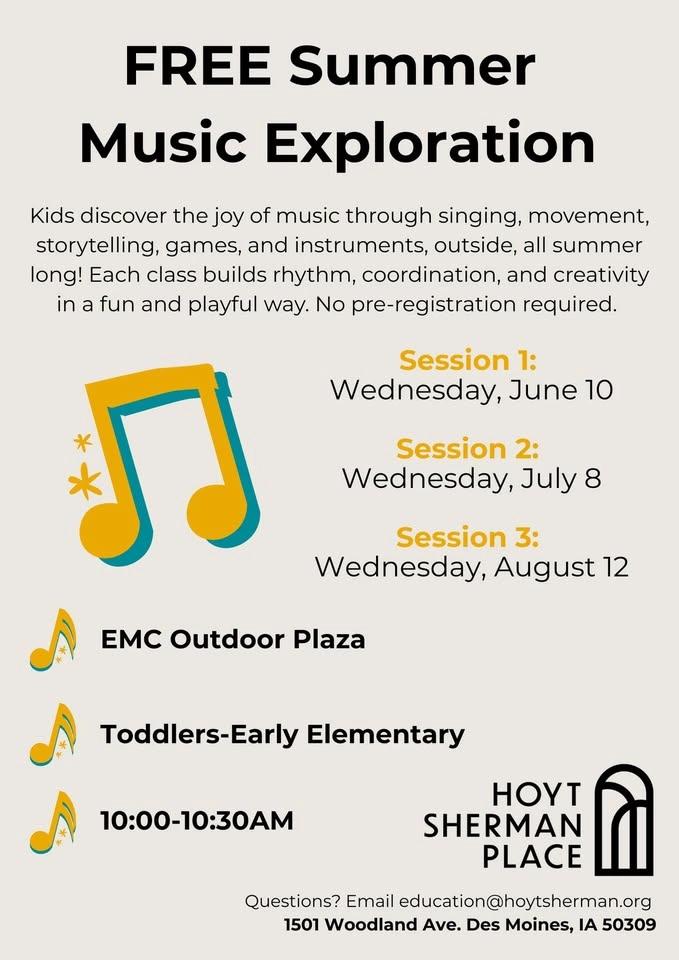 FREE Summer Music Exploration

Kids discover the joy of music through singing, movement, storytelling, games, and instruments, outside, all summer long! Each class builds rhythm, coordination, and creativity in a fun and playful way. No pre-registration required.

Session 1:
Wednesday, June 10

Session 2:
Wednesday, July 8

Session 3:
Wednesday, August 12

EMC Outdoor Plaza

Toddlers-Early Elementary

10:00-10:30AM

HOYT SHERMAN PLACE

Questions? Email education@hoytsherman.org
1501 Woodland Ave. Des Moines, IA 50309